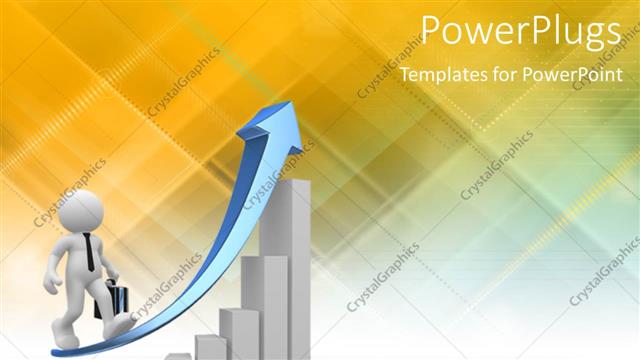 PowerPlugs
Templates for PowerPoint

CrystalGraphics
CrystalGraphics
CrystalGraphics
CrystalGraphics
CrystalGraphics
CrystalGraphics
CrystalGraphics
CrystalGraphics
CrystalGraphics
CrystalGraphics